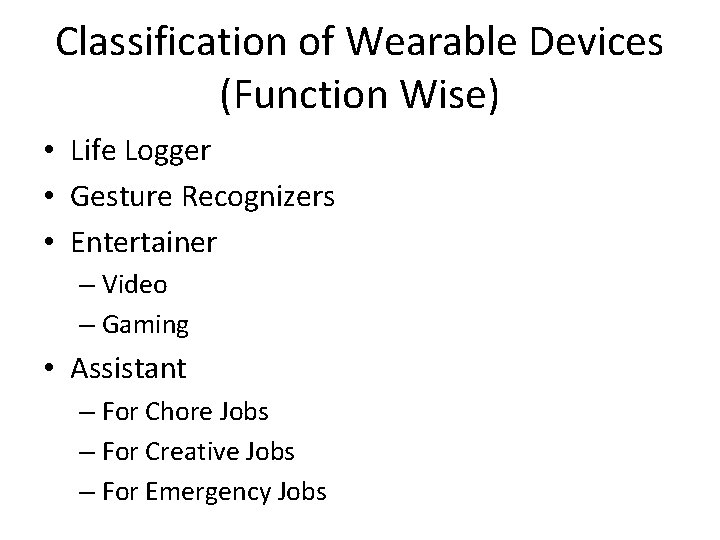 Classification of Wearable Devices (Function Wise)

• Life Logger
• Gesture Recognizers
• Entertainer
  – Video
  – Gaming
• Assistant
  – For Chore Jobs
  – For Creative Jobs
  – For Emergency Jobs